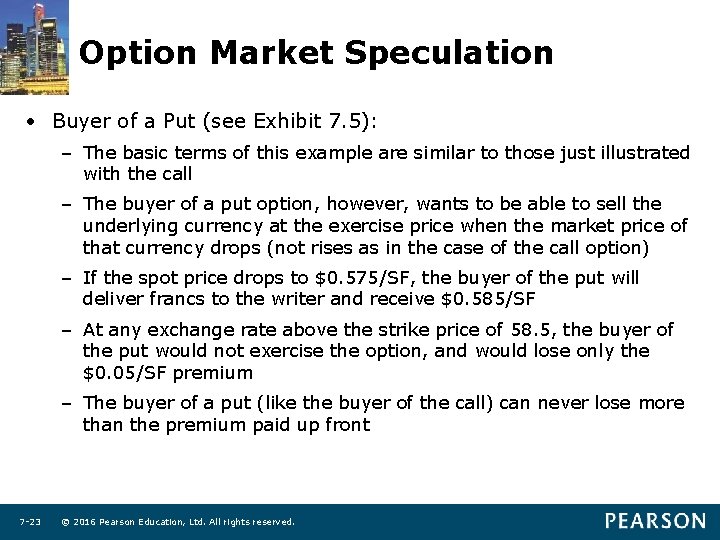 Option Market Speculation

• Buyer of a Put (see Exhibit 7.5):

– The basic terms of this example are similar to those just illustrated with the call

– The buyer of a put option, however, wants to be able to sell the underlying currency at the exercise price when the market price of that currency drops (not rises as in the case of the call option)

– If the spot price drops to \$0.575/SF, the buyer of the put will deliver francs to the writer and receive \$0.585/SF

– At any exchange rate above the strike price of 58.5, the buyer of the put would not exercise the option, and would lose only the \$0.05/SF premium

– The buyer of a put (like the buyer of the call) can never lose more than the premium paid up front

7-23 © 2016 Pearson Education, Ltd. All rights reserved.

PEARSON